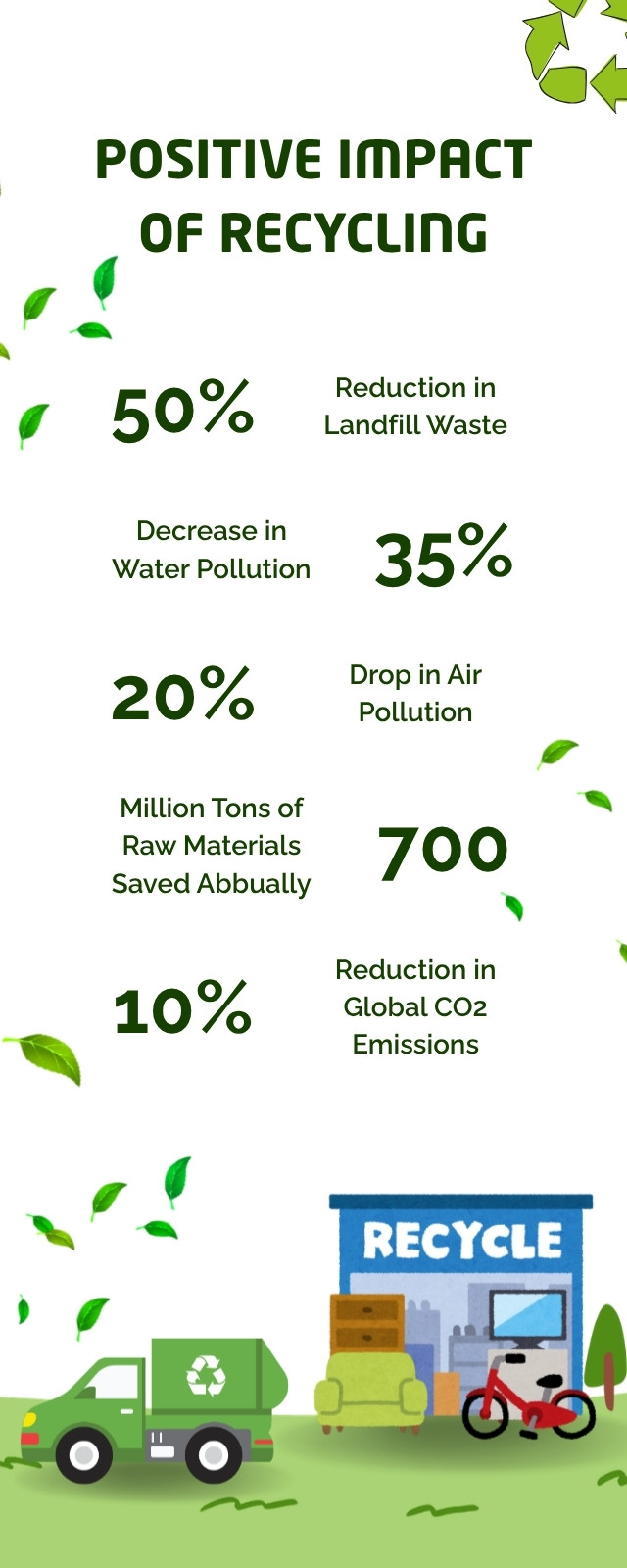 POSITIVE IMPACT OF RECYCLING

50% Reduction in Landfill Waste

Decrease in Water Pollution 35%

20% Drop in Air Pollution

Million Tons of Raw Materials Saved Abbually 700

10% Reduction in Global CO2 Emissions

RECYCLE